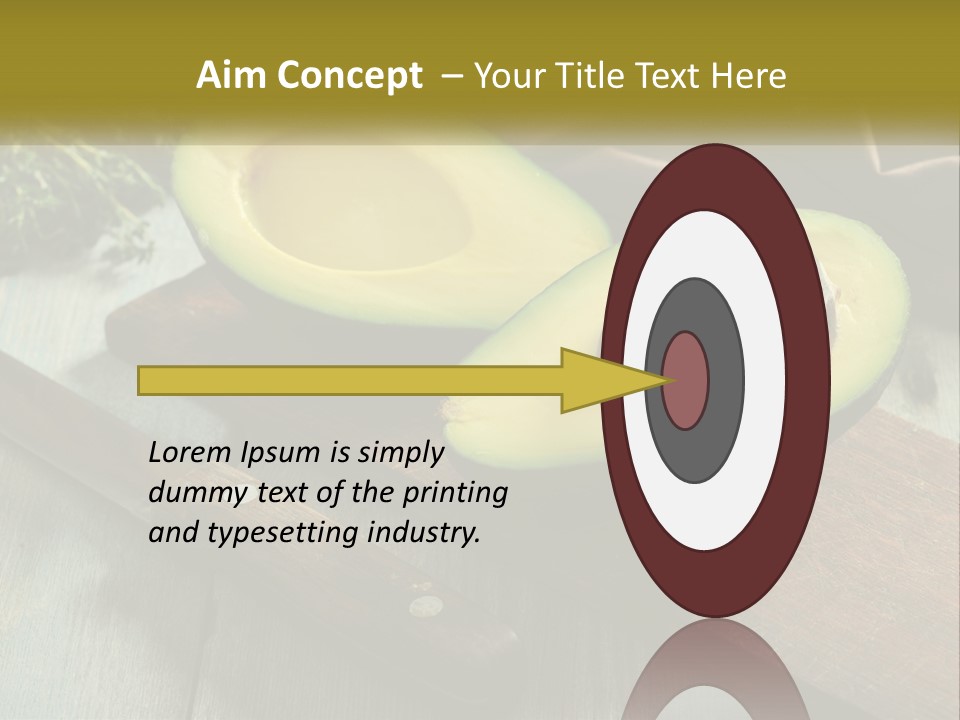 Aim Concept – Your Title Text Here

Lorem Ipsum is simply dummy text of the printing and typesetting industry.